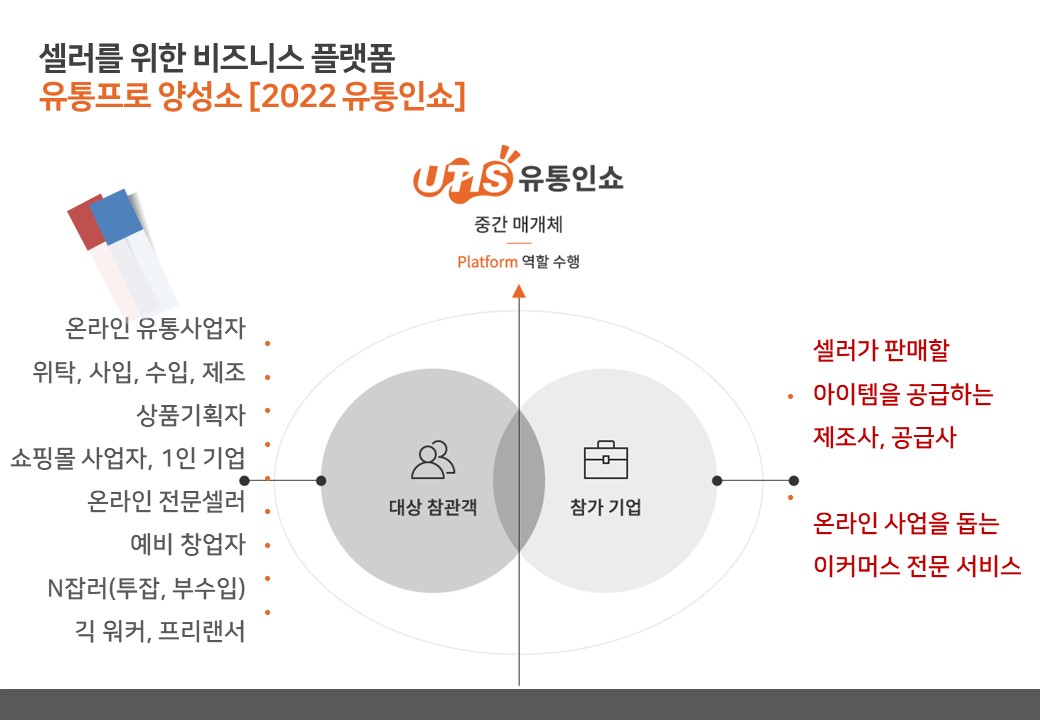 셀러를 위한 비즈니스 플랫폼
유통프로 양성소 [2022 유통인쇼]

UPS 유통인쇼
중간 매개체
Platform 역할 수행

온라인 유통사업자
위탁, 사입, 수입, 제조
상품기획자
쇼핑몰 사업자, 1인 기업
온라인 전문셀러
예비 창업자
N잡러(투잡, 부수입)
긱 워커, 프리랜서

대상 참관객

참가 기업

셀러가 판매할 아이템을 공급하는 제조사, 공급사

온라인 사업을 돕는 이커머스 전문 서비스